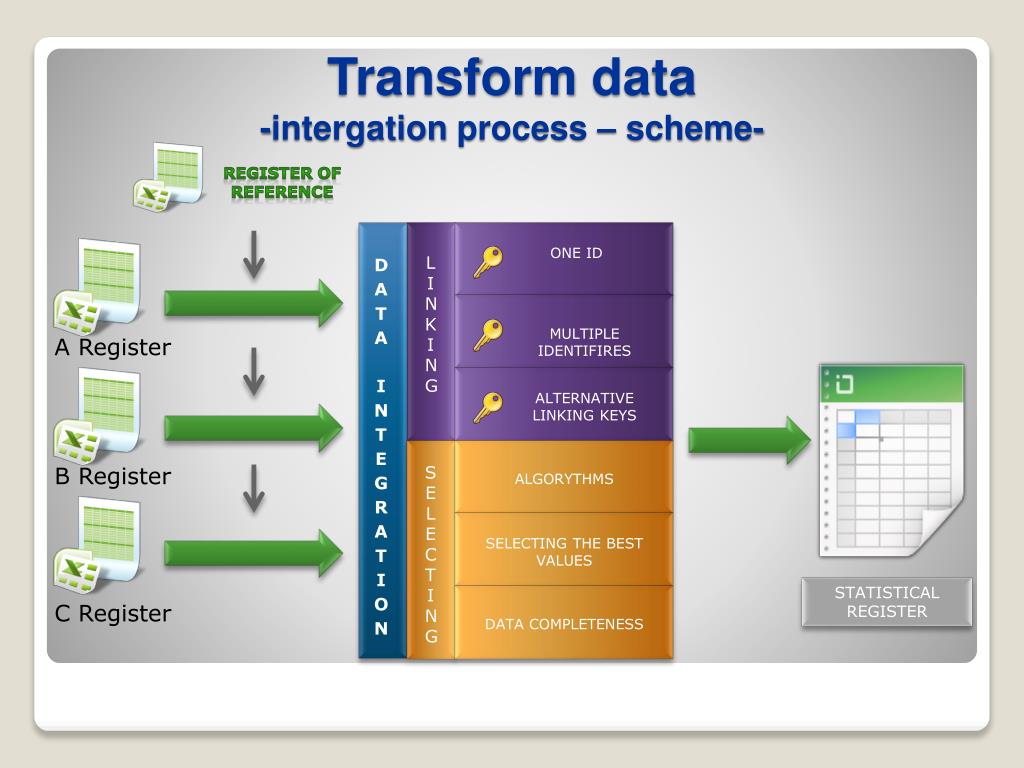 Transform data
-intergation process – scheme-

REGISTER OF REFERENCE

A Register

B Register

C Register

DATA INTEGRATION

LINKING

ONE ID

MULTIPLE IDENTIFIRES

ALTERNATIVE LINKING KEYS

SELECTING

ALGORYTHMS

SELECTING THE BEST VALUES

DATA COMPLETENESS

STATISTICAL REGISTER